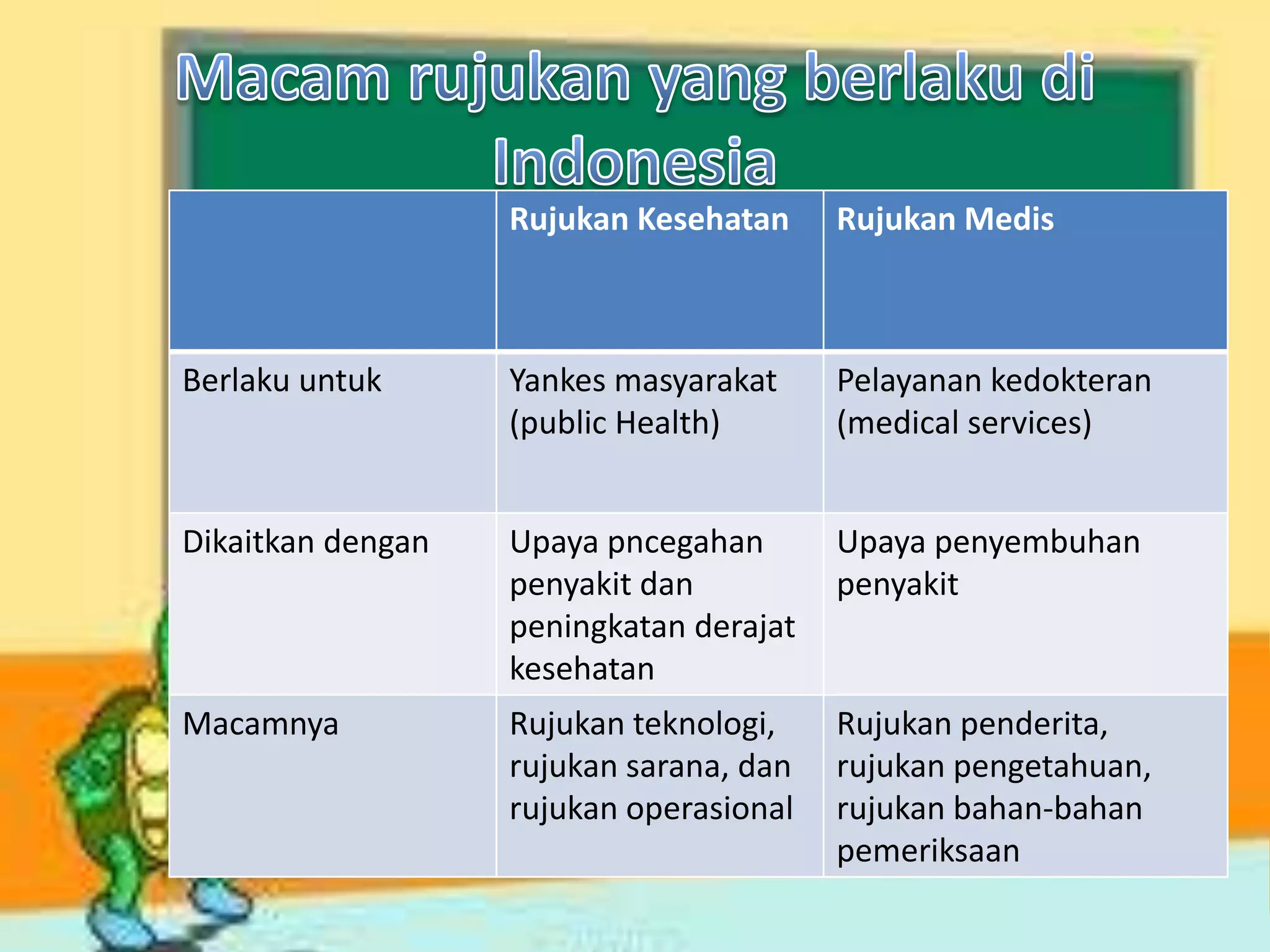 Macam rujukan yang berlaku di Indonesia

| | Rujukan Kesehatan | Rujukan Medis |
|---|---|---|
| Berlaku untuk | Yankes masyarakat (public Health) | Pelayanan kedokteran (medical services) |
| Dikaitkan dengan | Upaya pncegahan penyakit dan peningkatan derajat kesehatan | Upaya penyembuhan penyakit |
| Macamnya | Rujukan teknologi, rujukan sarana, dan rujukan operasional | Rujukan penderita, rujukan pengetahuan, rujukan bahan-bahan pemeriksaan |